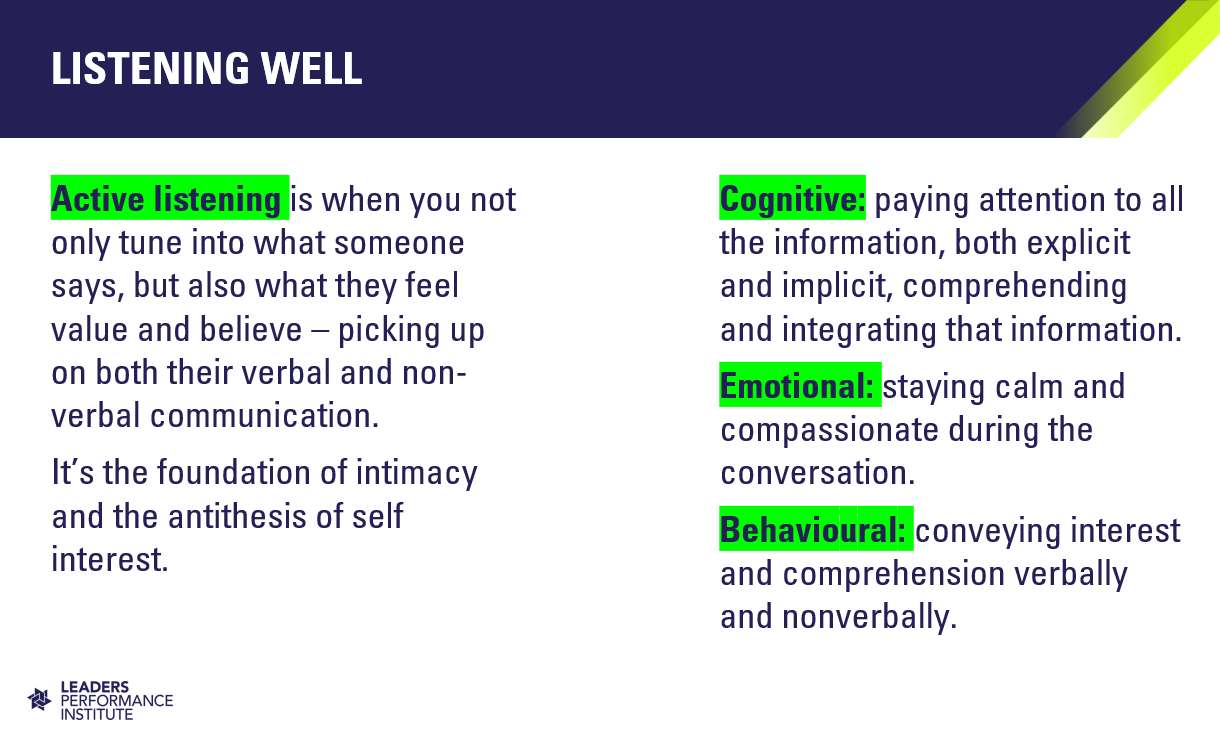 LISTENING WELL

Active listening is when you not only tune into what someone says, but also what they feel value and believe – picking up on both their verbal and non-verbal communication.

It's the foundation of intimacy and the antithesis of self interest.

Cognitive: paying attention to all the information, both explicit and implicit, comprehending and integrating that information.

Emotional: staying calm and compassionate during the conversation.

Behavioural: conveying interest and comprehension verbally and nonverbally.

LEADERS PERFORMANCE INSTITUTE